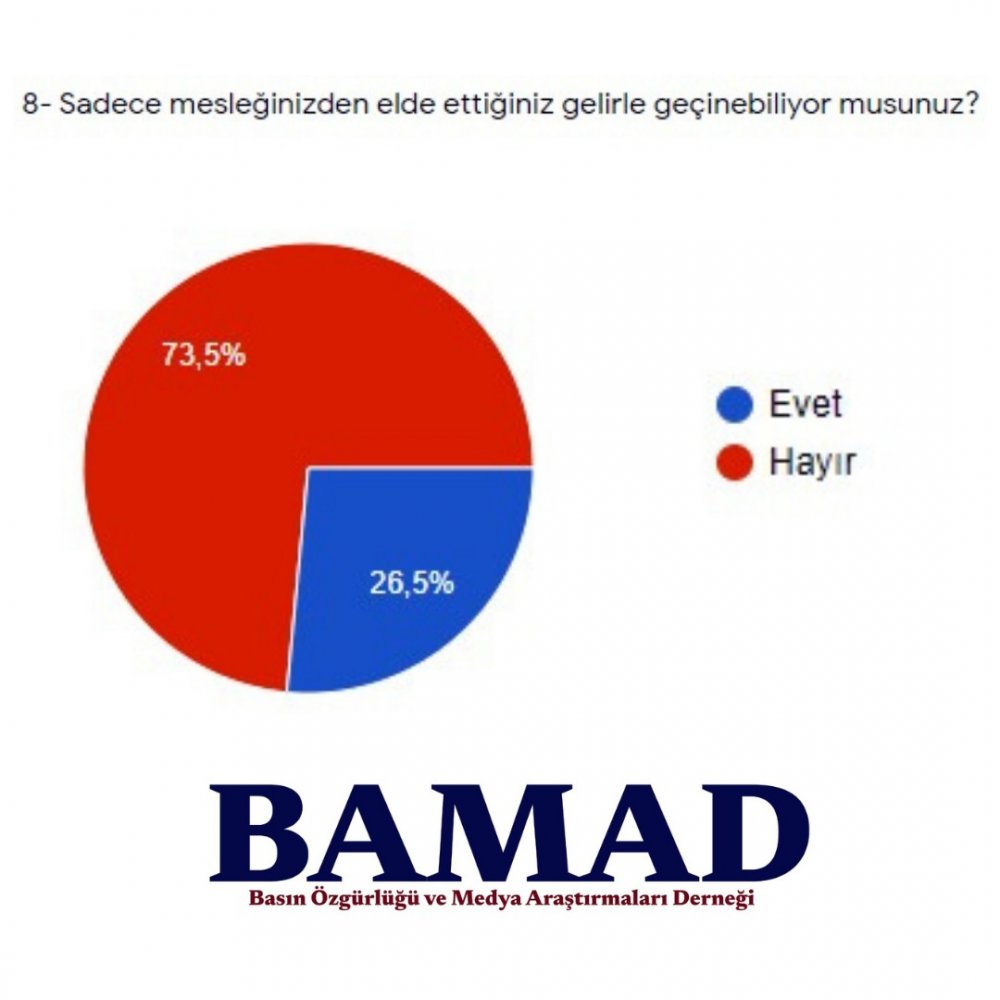 8- Sadece mesleğinizden elde ettiğiniz gelirle geçinebiliyor musunuz?

73,5%

26,5%

Evet
Hayır

BAMAD
Basın Özgürlüğü ve Medya Araştırmaları Derneği